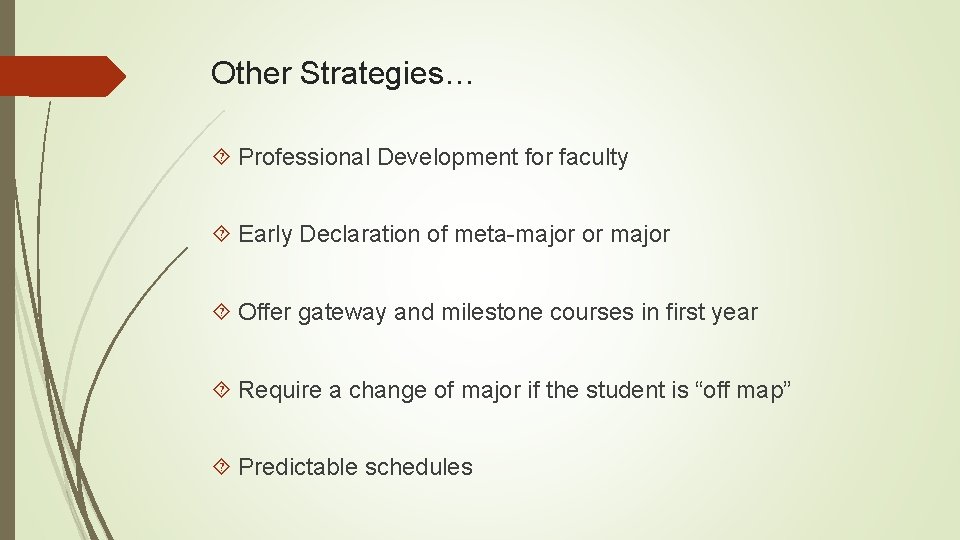 Other Strategies…

Professional Development for faculty

Early Declaration of meta-major or major

Offer gateway and milestone courses in first year

Require a change of major if the student is “off map”

Predictable schedules